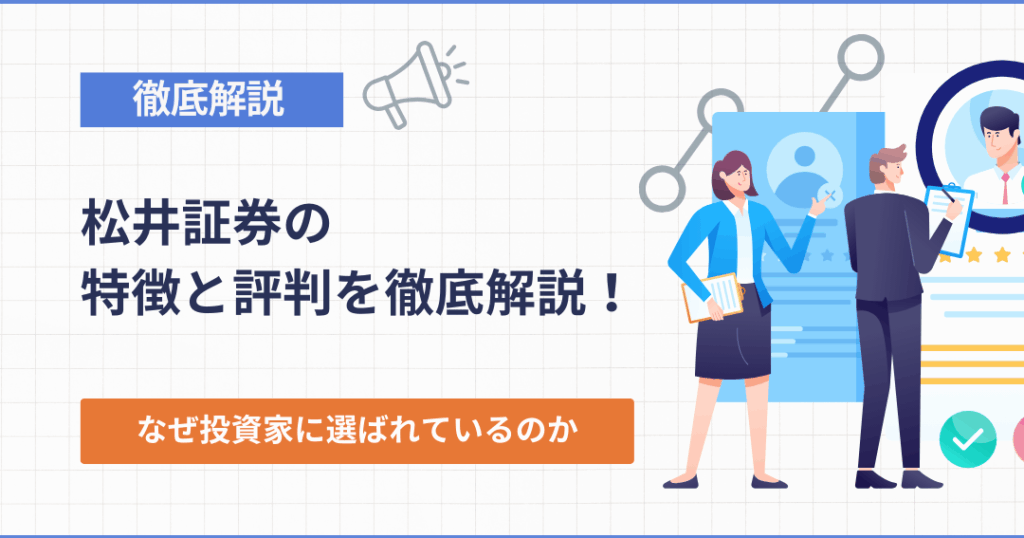 徹底解説

松井証券の
特徴と評判を徹底解説！

なぜ投資家に選ばれているのか